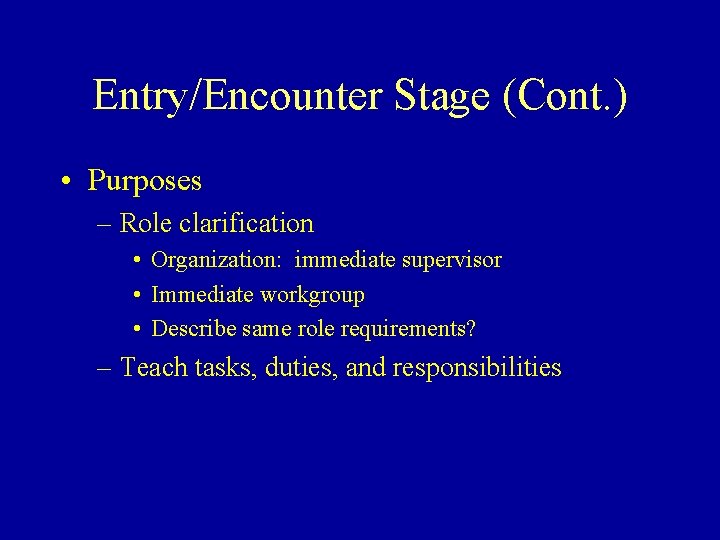 Entry/Encounter Stage (Cont.)

• Purposes
– Role clarification
• Organization: immediate supervisor
• Immediate workgroup
• Describe same role requirements?
– Teach tasks, duties, and responsibilities